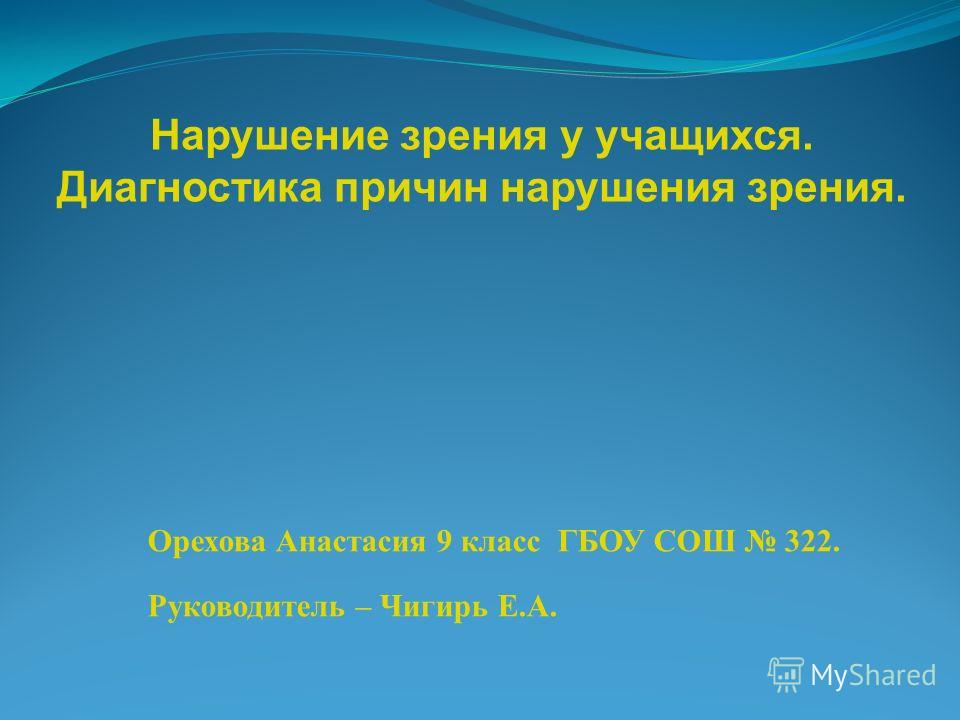 Нарушение зрения у учащихся. Диагностика причин нарушения зрения.

Орехова Анастасия 9 класс ГБОУ СОШ № 322.

Руководитель – Чигирь Е.А.

MyShared